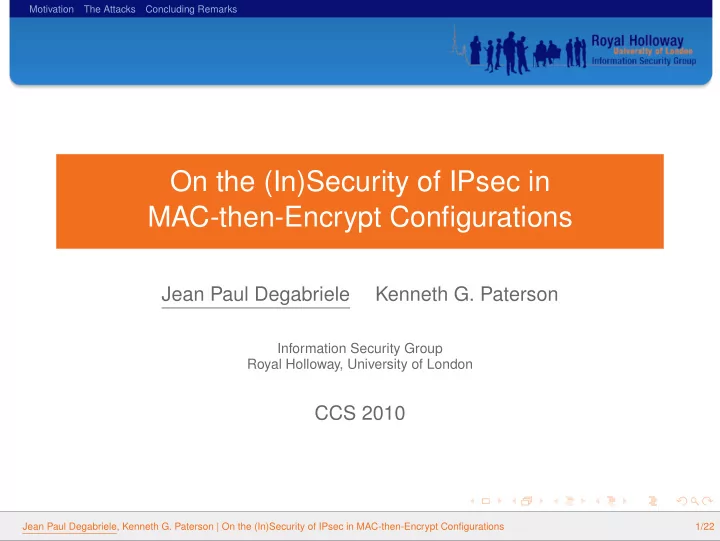 Motivation The Attacks Concluding Remarks

Royal Holloway
University of London
Information Security Group

On the (In)Security of IPsec in MAC-then-Encrypt Configurations

Jean Paul Degabriele Kenneth G. Paterson

Information Security Group
Royal Holloway, University of London

CCS 2010

Jean Paul Degabriele, Kenneth G. Paterson | On the (In)Security of IPsec in MAC-then-Encrypt Configurations 1/22